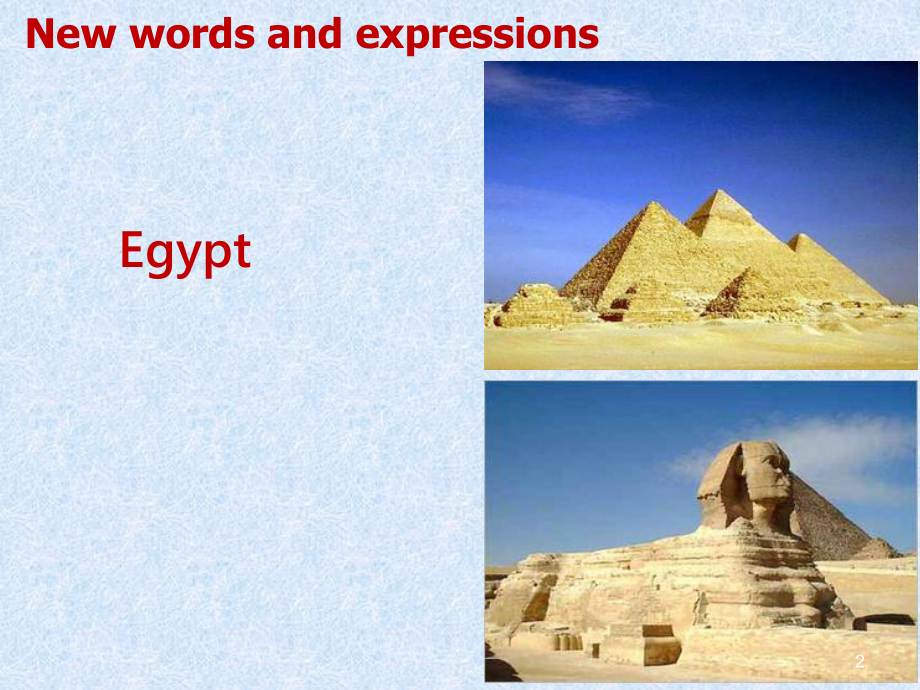 New words and expressions

Egypt

2